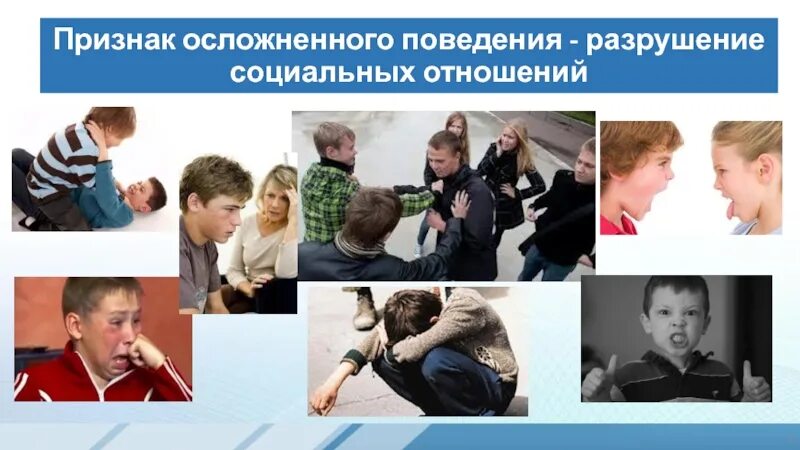 Признак осложненного поведения - разрушение социальных отношений